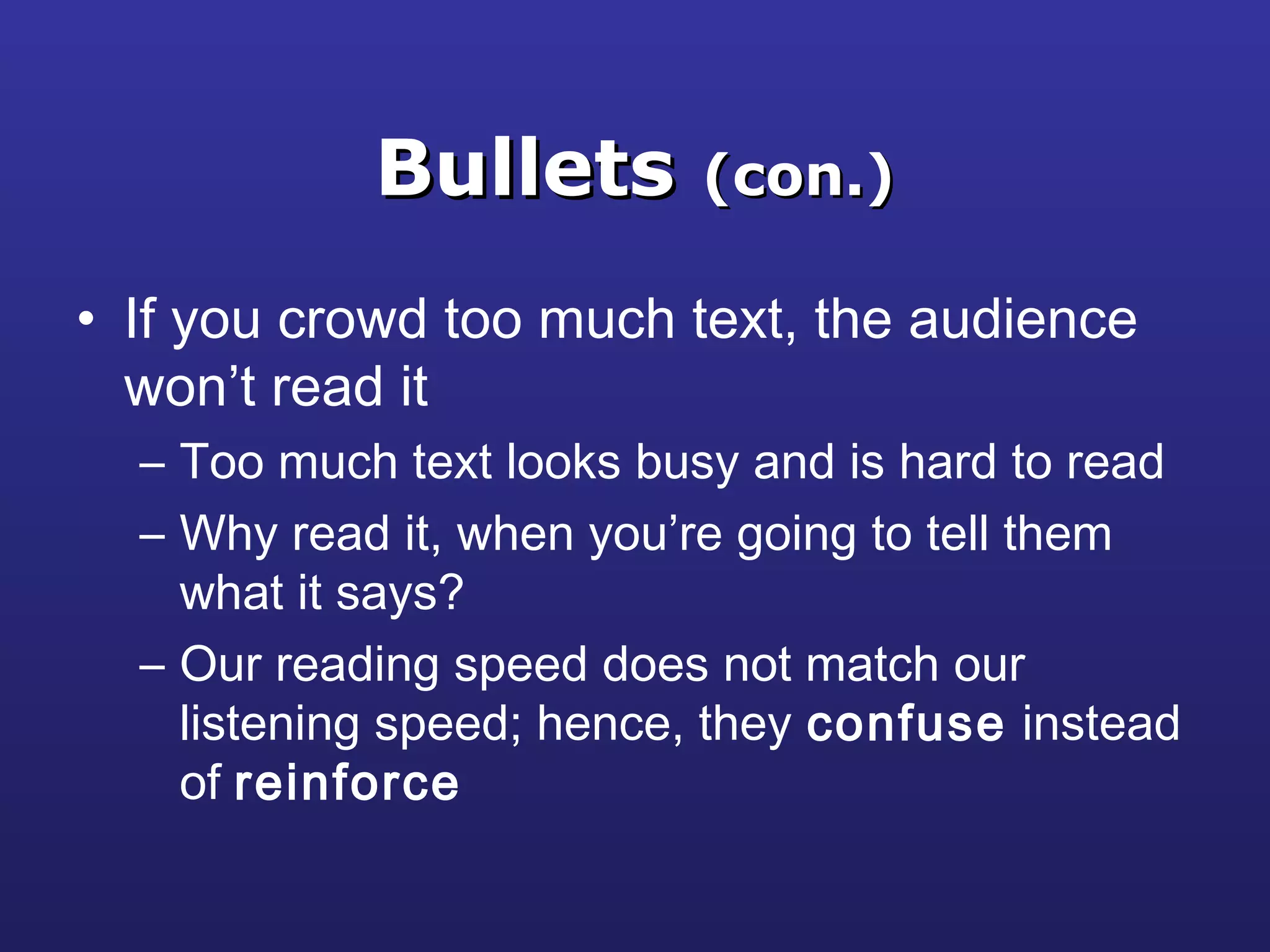 Bullets (con.)

• If you crowd too much text, the audience won’t read it

– Too much text looks busy and is hard to read

– Why read it, when you’re going to tell them what it says?

– Our reading speed does not match our listening speed; hence, they confuse instead of reinforce